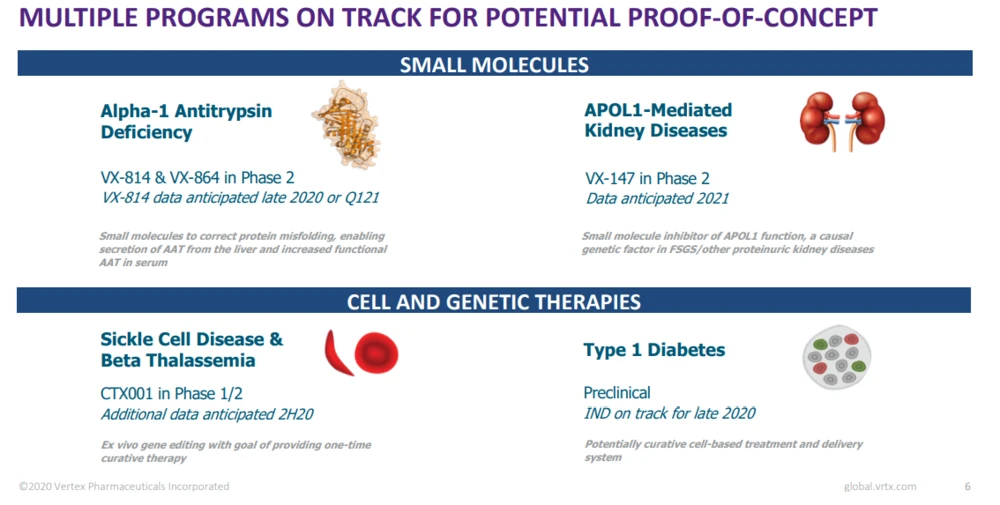 MULTIPLE PROGRAMS ON TRACK FOR POTENTIAL PROOF-OF-CONCEPT

SMALL MOLECULES

Alpha-1 Antitrypsin Deficiency

VX-814 & VX-864 in Phase 2
VX-814 data anticipated late 2020 or Q121

Small molecules to correct protein misfolding, enabling secretion of AAT from the liver and increased functional AAT in serum

APOL1-Mediated Kidney Diseases

VX-147 in Phase 2
Data anticipated 2021

Small molecule inhibitor of APOL1 function, a causal genetic factor in FSGS/other proteinuric kidney diseases

CELL AND GENETIC THERAPIES

Sickle Cell Disease & Beta Thalassemia

CTX001 in Phase 1/2
Additional data anticipated 2H20

Ex vivo gene editing with goal of providing one-time curative therapy

Type 1 Diabetes

Preclinical
IND on track for late 2020

Potentially curative cell-based treatment and delivery system

©2020 Vertex Pharmaceuticals Incorporated

global.vrtx.com

6